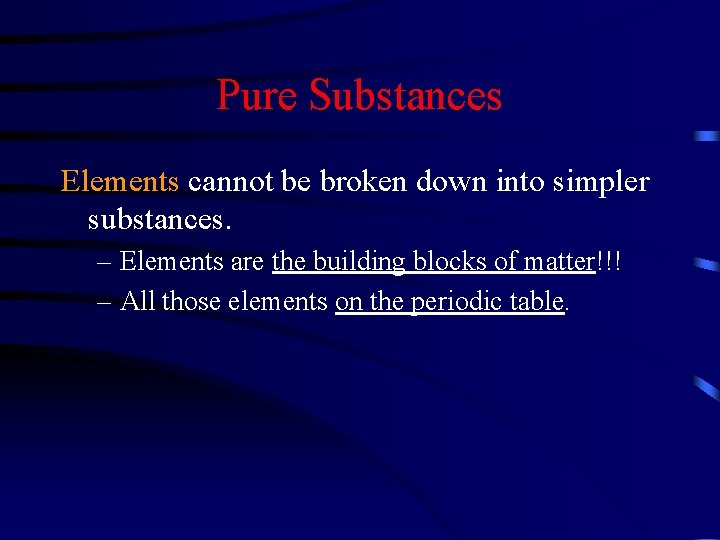 Pure Substances

Elements cannot be broken down into simpler substances.

– Elements are the building blocks of matter!!!

– All those elements on the periodic table.